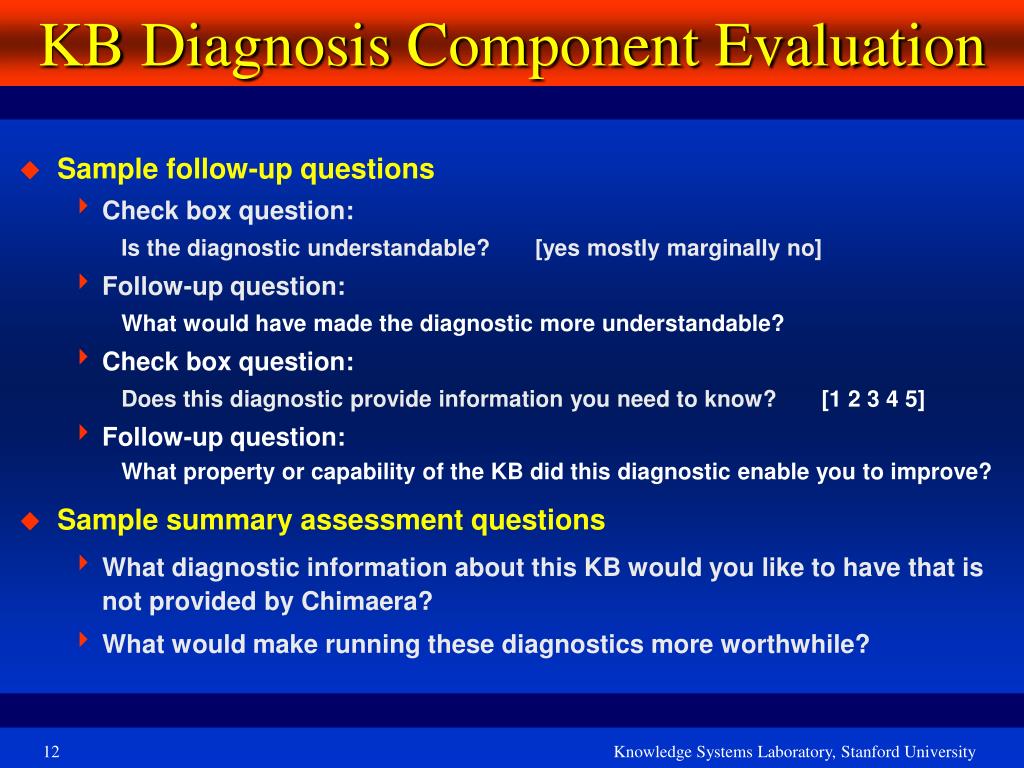 KB Diagnosis Component Evaluation

Sample follow-up questions

Check box question:

Is the diagnostic understandable? [yes mostly marginally no]

Follow-up question:

What would have made the diagnostic more understandable?

Check box question:

Does this diagnostic provide information you need to know? [1 2 3 4 5]

Follow-up question:

What property or capability of the KB did this diagnostic enable you to improve?

Sample summary assessment questions

What diagnostic information about this KB would you like to have that is not provided by Chimaera?

What would make running these diagnostics more worthwhile?

12

Knowledge Systems Laboratory, Stanford University